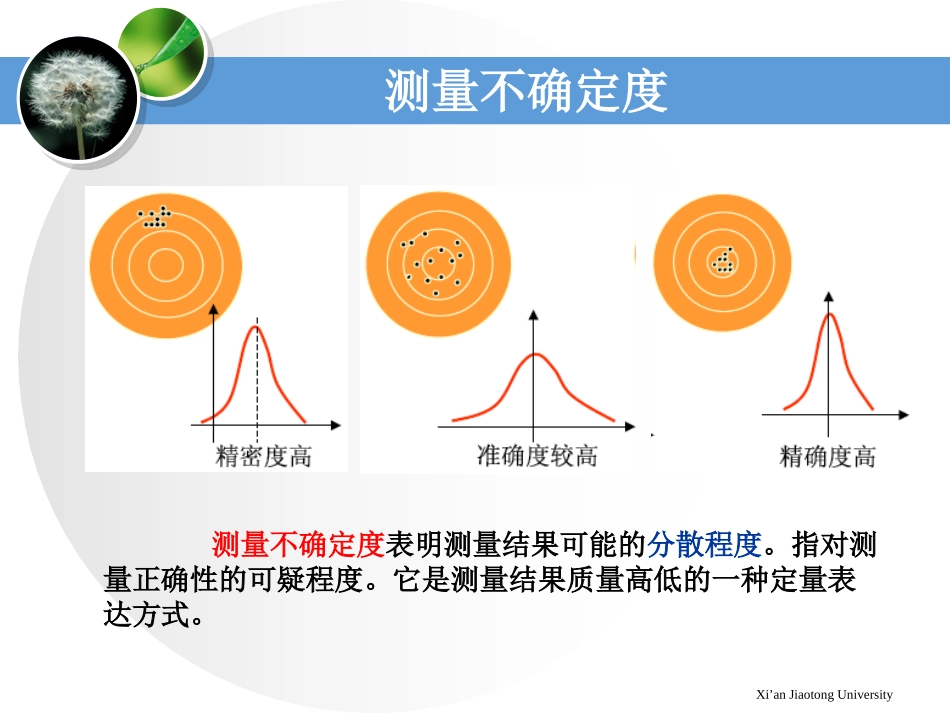 测量不确定度

精密度高

准确度较高

精确度高

测量不确定度表明测量结果可能的分散程度。指对测量正确性的可疑程度。它是测量结果质量高低的一种定量表达方式。

Xi’an Jiaotong University